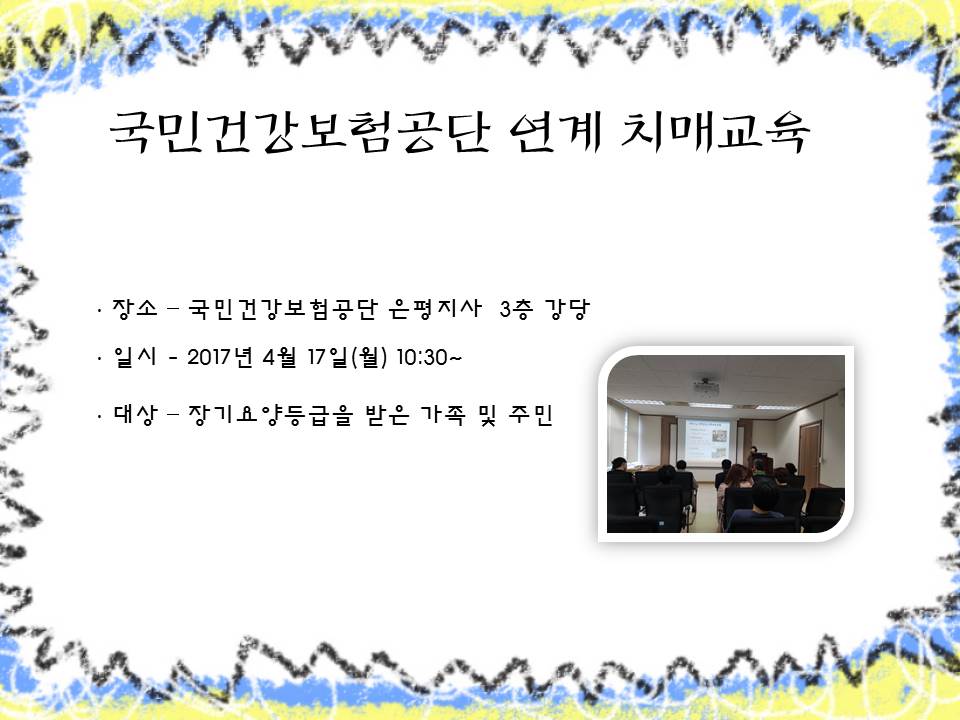 국민건강보험공단 연계 치매교육

· 장소 – 국민건강보험공단 은평지사 3층 강당

· 일시 - 2017년 4월 17일(월) 10:30~

· 대상 – 장기요양등급을 받은 가족 및 주민